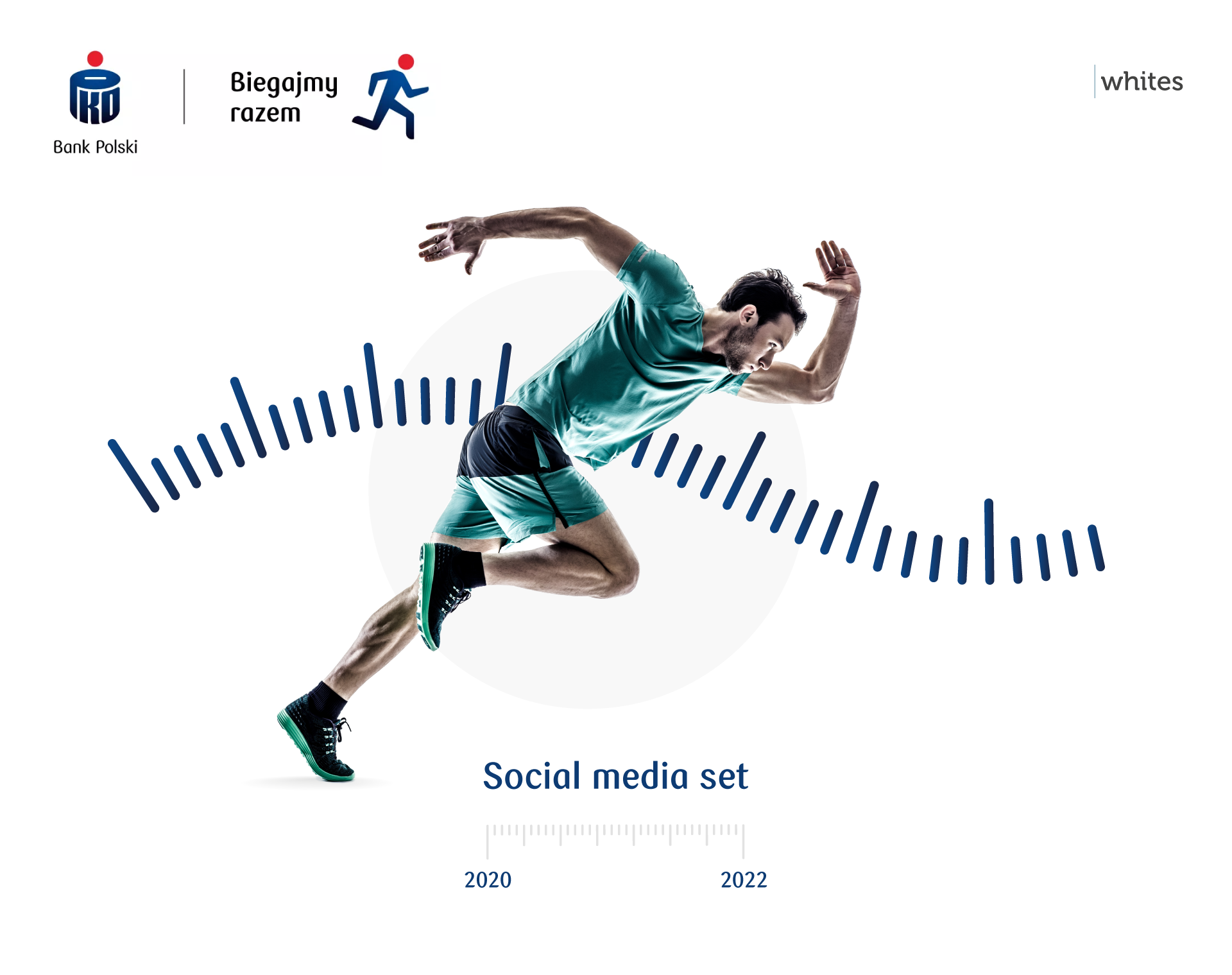 PKO Bank Polski

Biegajmy razem

whites

Social media set

2020

2022